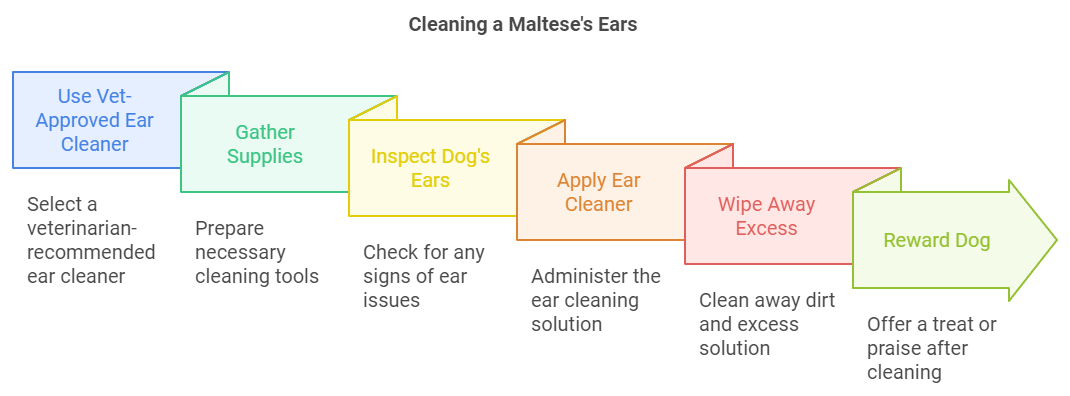 Cleaning a Maltese's Ears

Use Vet-Approved Ear Cleaner

Select a veterinarian-recommended ear cleaner

Gather Supplies

Prepare necessary cleaning tools

Inspect Dog's Ears

Check for any signs of ear issues

Apply Ear Cleaner

Administer the ear cleaning solution

Wipe Away Excess

Clean away dirt and excess solution

Reward Dog

Offer a treat or praise after cleaning